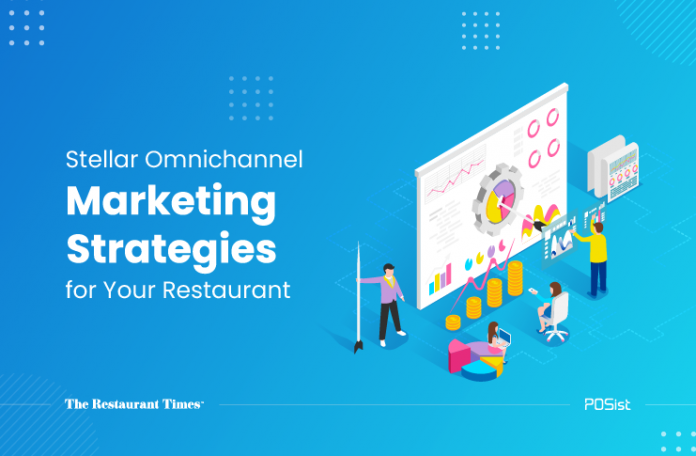 Stellar Omnichannel
Marketing Strategies
for Your Restaurant

The Restaurant Times™

POSist